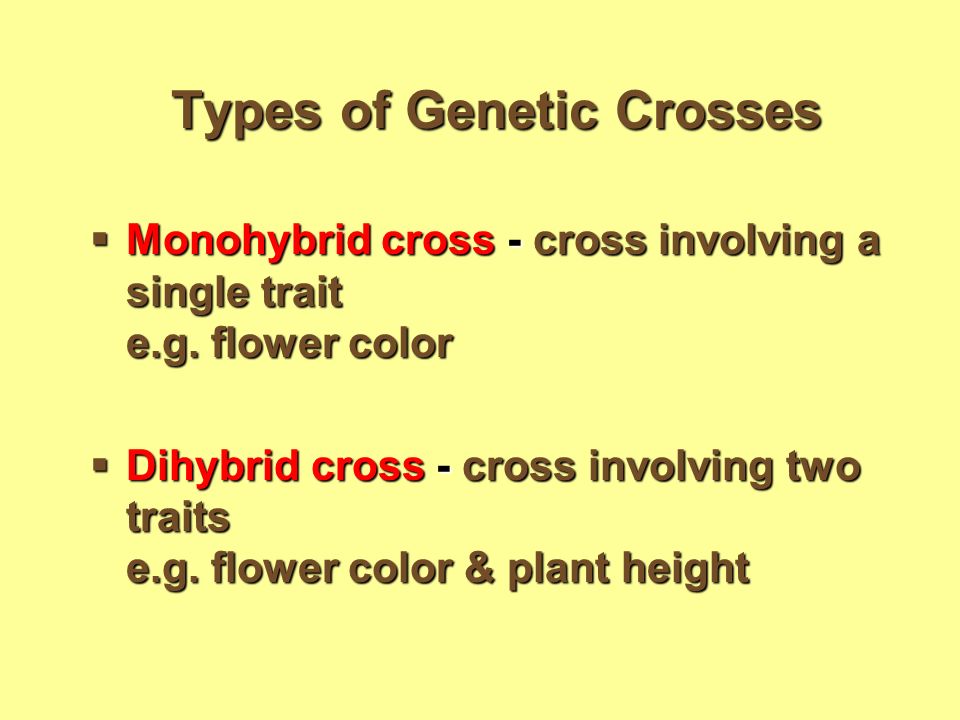 Types of Genetic Crosses

▪ Monohybrid cross - cross involving a single trait
e.g. flower color

▪ Dihybrid cross - cross involving two traits
e.g. flower color & plant height